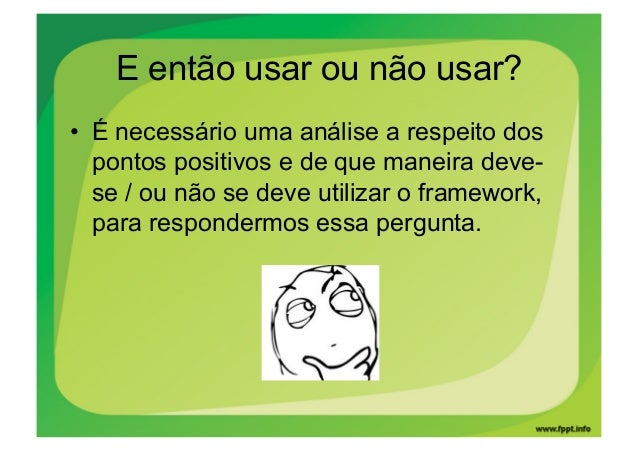 E então usar ou não usar?

• É necessário uma análise a respeito dos pontos positivos e de que maneira deve-se / ou não se deve utilizar o framework, para respondermos essa pergunta.

www.fppt.info